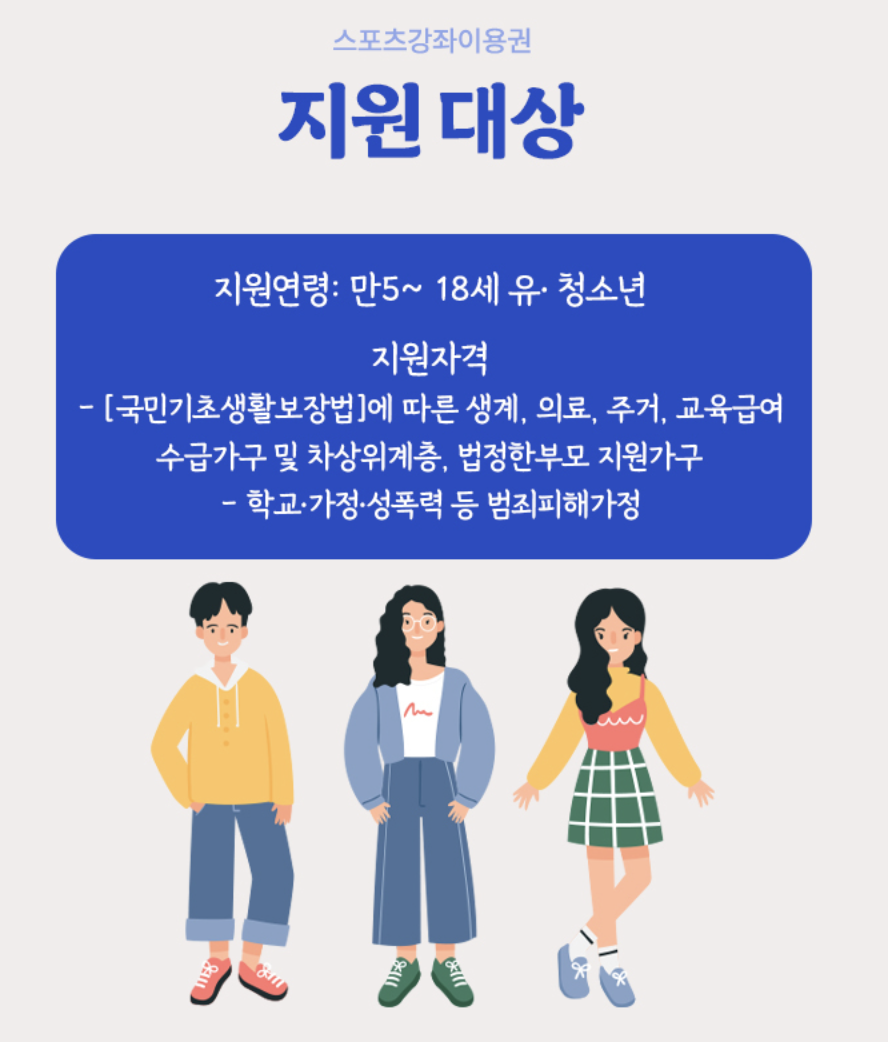 스포츠강좌이용권

지원 대상

지원연령: 만5~ 18세 유· 청소년

지원자격
- [국민기초생활보장법]에 따른 생계, 의료, 주거, 교육급여 수급가구 및 차상위계층, 법정한부모 지원가구
- 학교·가정·성폭력 등 범죄피해가정